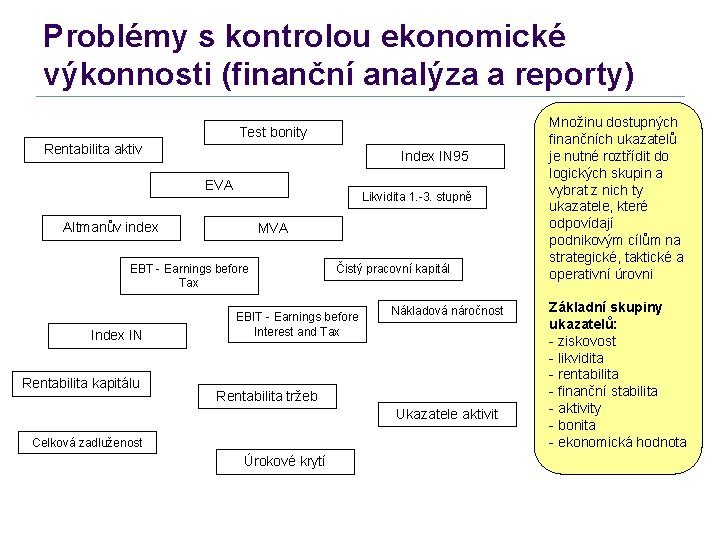 Problémy s kontrolou ekonomické výkonnosti (finanční analýza a reporty)

Test bonity

Rentabilita aktiv

Index IN95

EVA

Likvidita 1.-3. stupně

Altmanův index

MVA

EBT - Earnings before Tax

Čistý pracovní kapitál

EBIT - Earnings before Interest and Tax

Nákladová náročnost

Index IN

Rentabilita kapitálu

Rentabilita tržeb

Ukazatele aktivit

Celková zadluženost

Úrokové krytí

Množinu dostupných finančních ukazatelů je nutné roztřídit do logických skupin a vybrat z nich ty ukazatele, které odpovídají podnikovým cílům na strategické, taktické a operativní úrovni

Základní skupiny ukazatelů:
- ziskovost
- likvidita
- rentabilita
- finanční stabilita
- aktivity
- bonita
- ekonomická hodnota